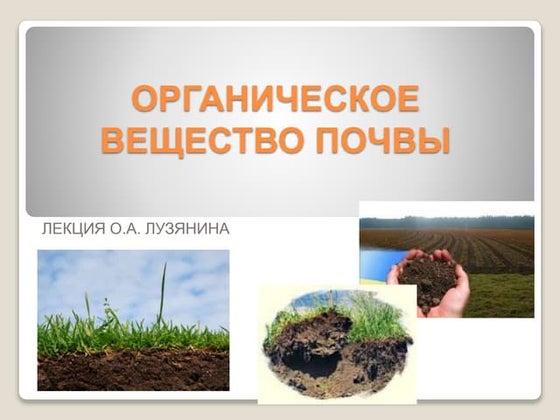 ОРГАНИЧЕСКОЕ ВЕЩЕСТВО ПОЧВЫ

ЛЕКЦИЯ О.А. ЛУЗЯНИНА